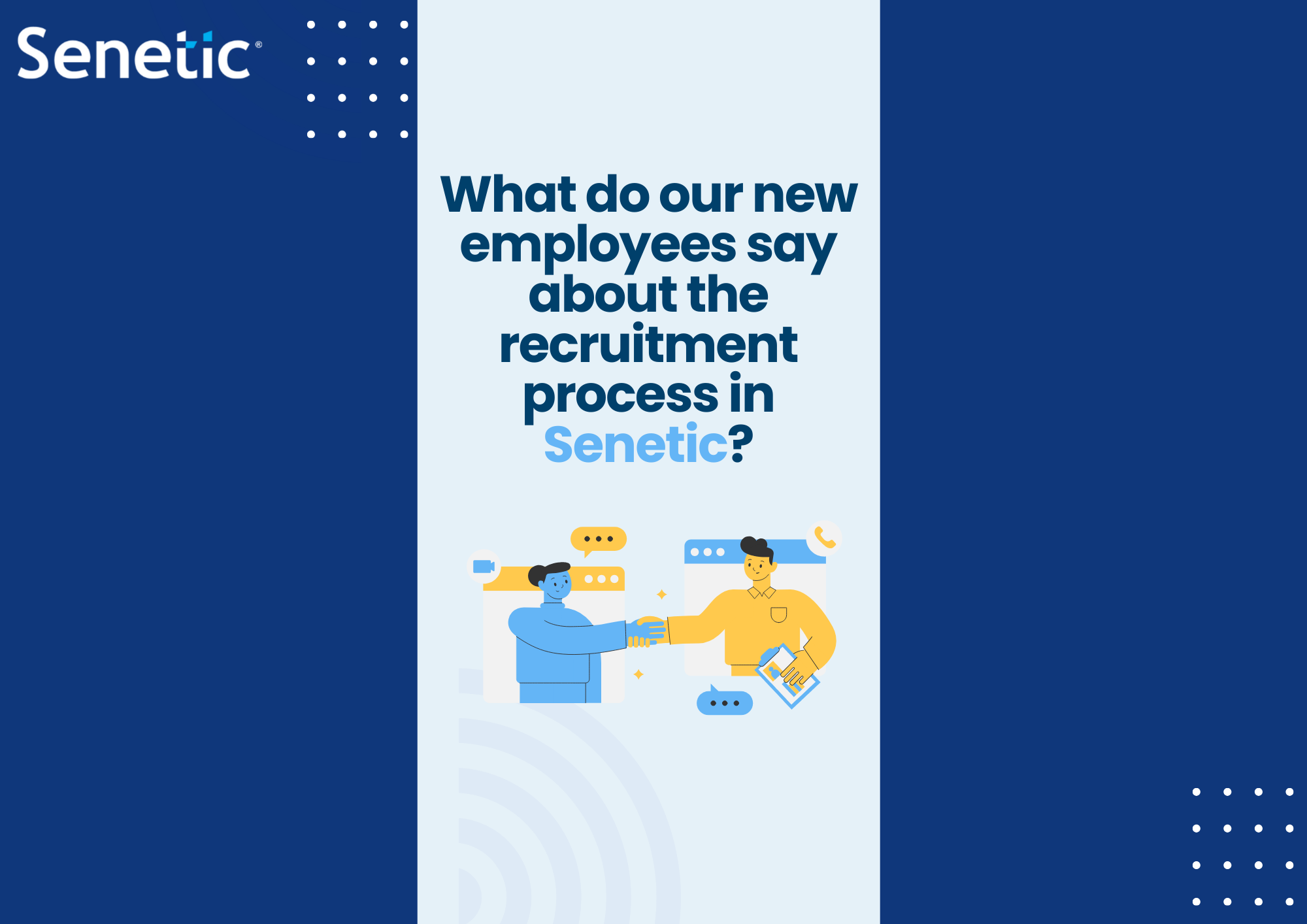 Senetic®

What do our new employees say about the recruitment process in Senetic?